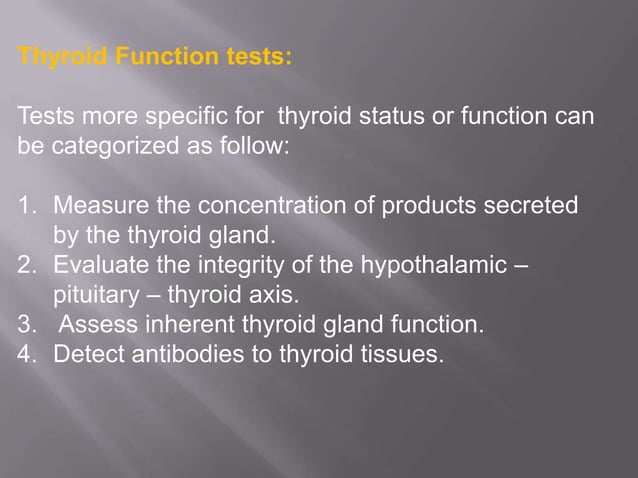 Thyroid Function tests:

Tests more specific for thyroid status or function can be categorized as follow:

1. Measure the concentration of products secreted by the thyroid gland.
2. Evaluate the integrity of the hypothalamic – pituitary – thyroid axis.
3. Assess inherent thyroid gland function.
4. Detect antibodies to thyroid tissues.